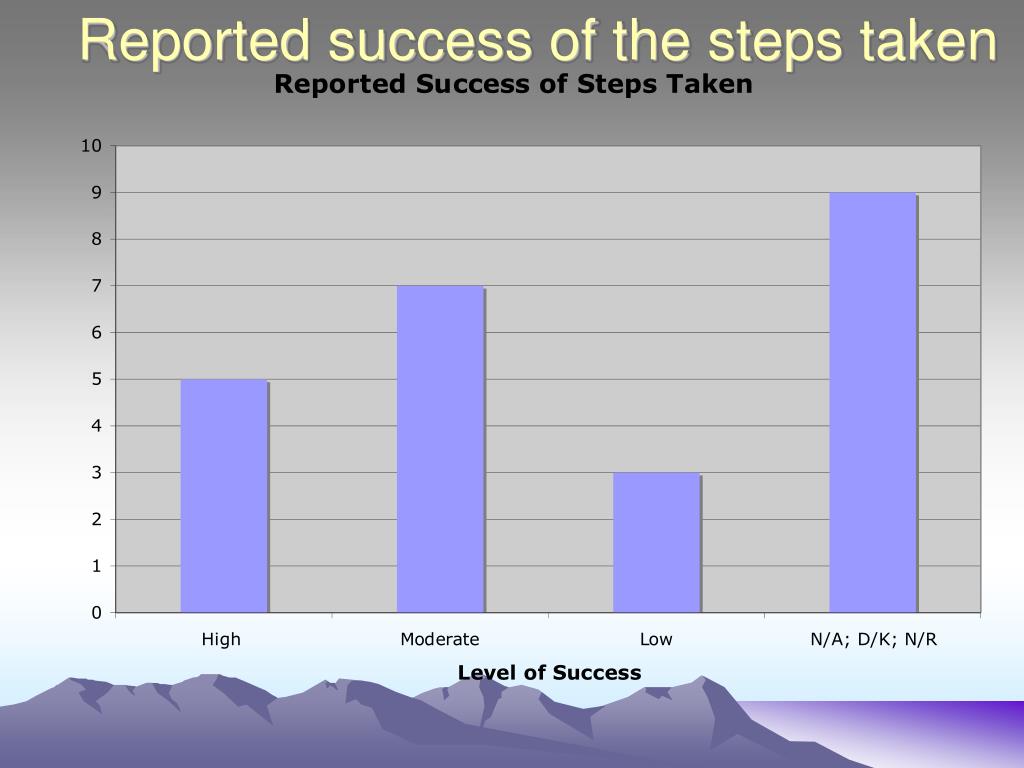 Reported success of the steps taken

Reported Success of Steps Taken

10
9
8
7
6
5
4
3
2
1
0

High
Moderate
Low
N/A; D/K; N/R

Level of Success